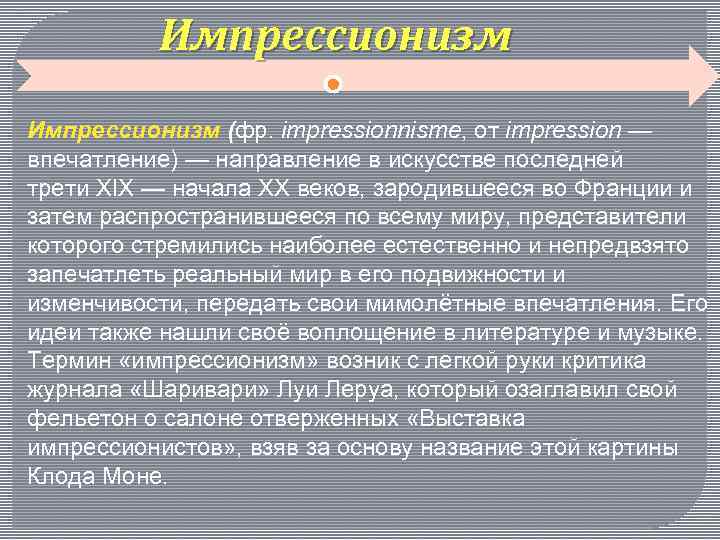 Импрессионизм

Импрессионизм (фр. impressionnisme, от impression — впечатление) — направление в искусстве последней трети XIX — начала XX веков, зародившееся во Франции и затем распространившееся по всему миру, представители которого стремились наиболее естественно и непредвзято запечатлеть реальный мир в его подвижности и изменчивости, передать свои мимолётные впечатления. Его идеи также нашли своё воплощение в литературе и музыке. Термин «импрессионизм» возник с легкой руки критика журнала «Шаривари» Луи Леруа, который озаглавил свой фельетон о салоне отверженных «Выставка импрессионистов», взяв за основу название этой картины Клода Моне.